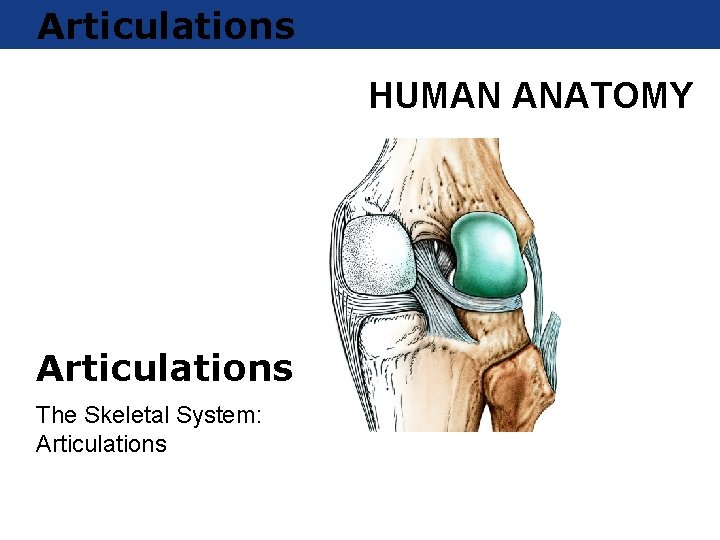 Articulations

HUMAN ANATOMY

Articulations

The Skeletal System: Articulations